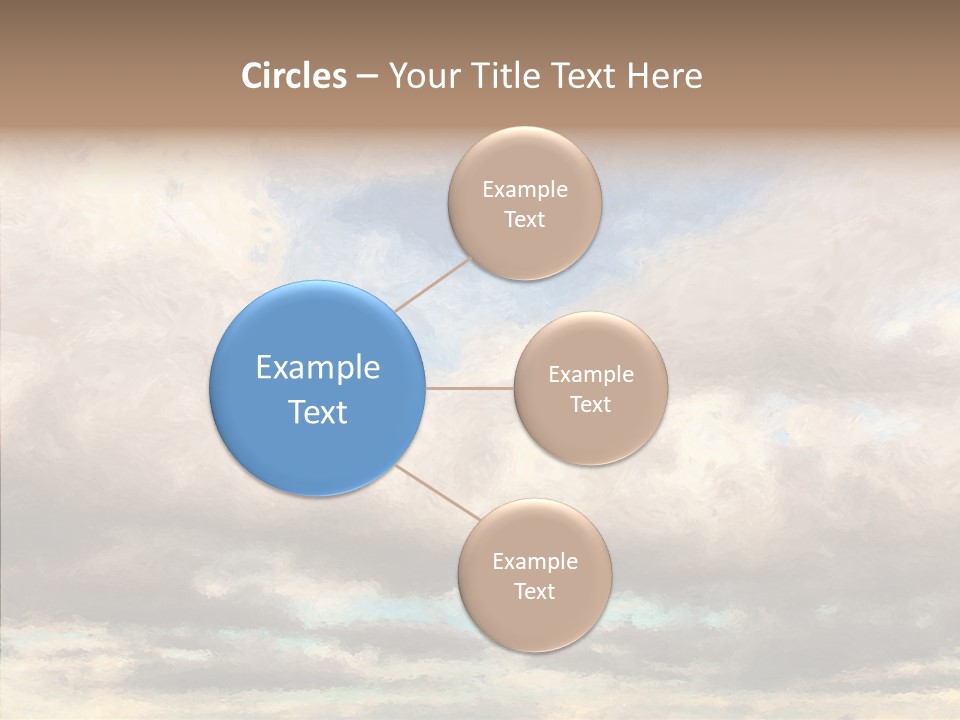 Circles – Your Title Text Here

Example Text

Example Text

Example Text

Example Text